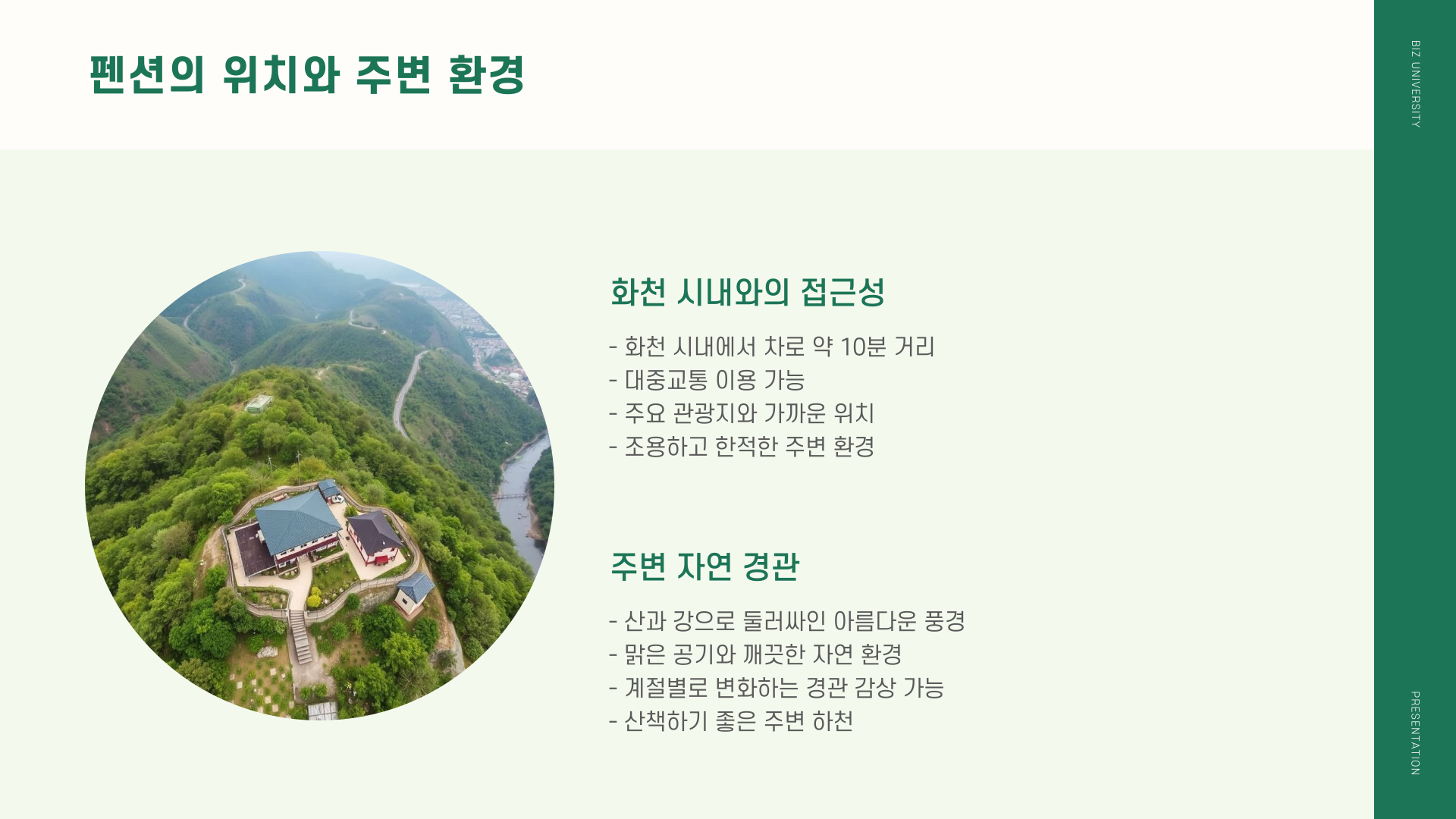 펜션의 위치와 주변 환경

화천 시내와의 접근성

- 화천 시내에서 차로 약 10분 거리
- 대중교통 이용 가능
- 주요 관광지와 가까운 위치
- 조용하고 한적한 주변 환경

주변 자연 경관

- 산과 강으로 둘러싸인 아름다운 풍경
- 맑은 공기와 깨끗한 자연 환경
- 계절별로 변화하는 경관 감상 가능
- 산책하기 좋은 주변 하천

BIZ UNIVERSITY

PRESENTATION